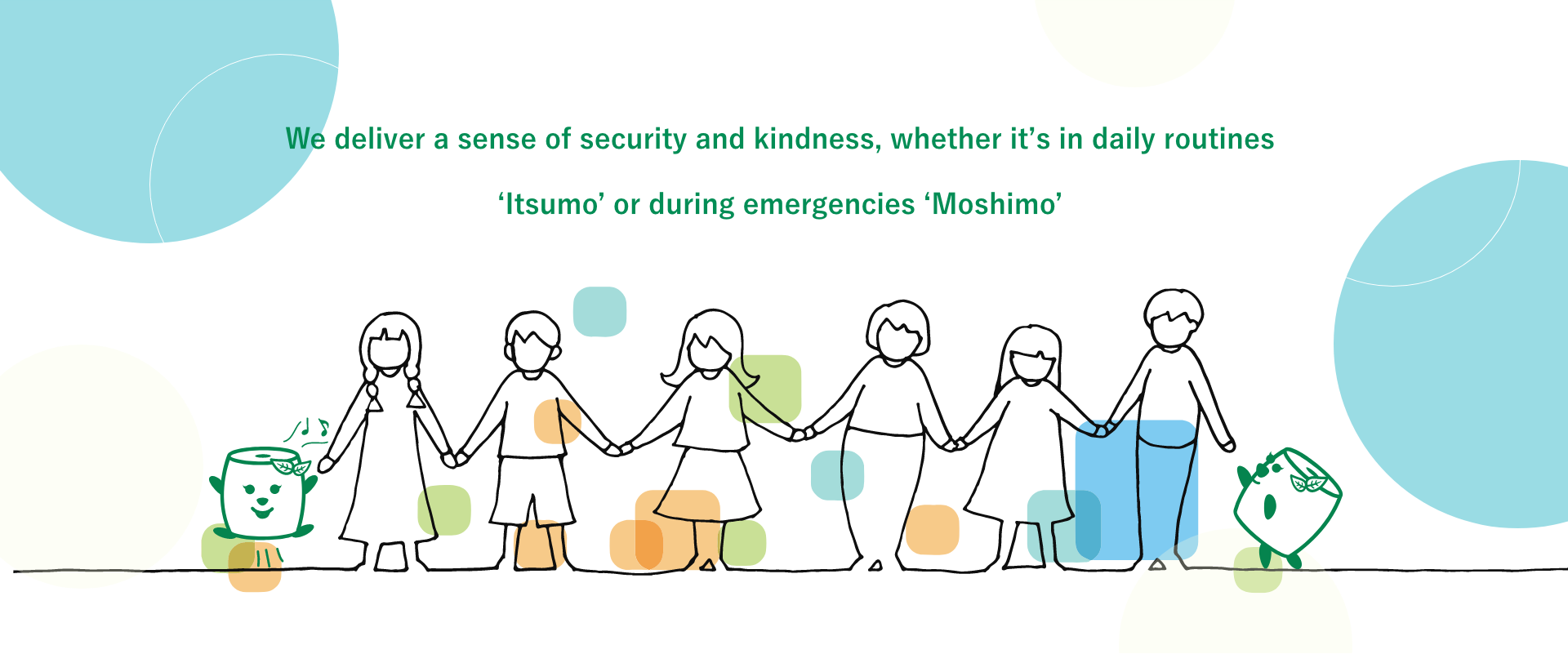 We deliver a sense of security and kindness, whether it’s in daily routines ‘Itsumo’ or during emergencies ‘Moshimo’